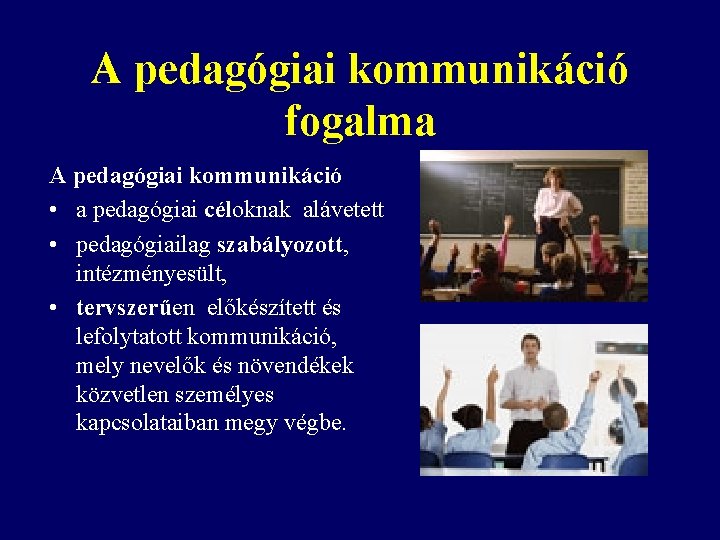 A pedagógiai kommunikáció fogalma

A pedagógiai kommunikáció

• a pedagógiai céloknak alávetett

• pedagógiailag szabályozott, intézményesült,

• tervszerűen előkészített és lefolytatott kommunikáció, mely nevelők és növendékek közvetlen személyes kapcsolataiban megy végbe.